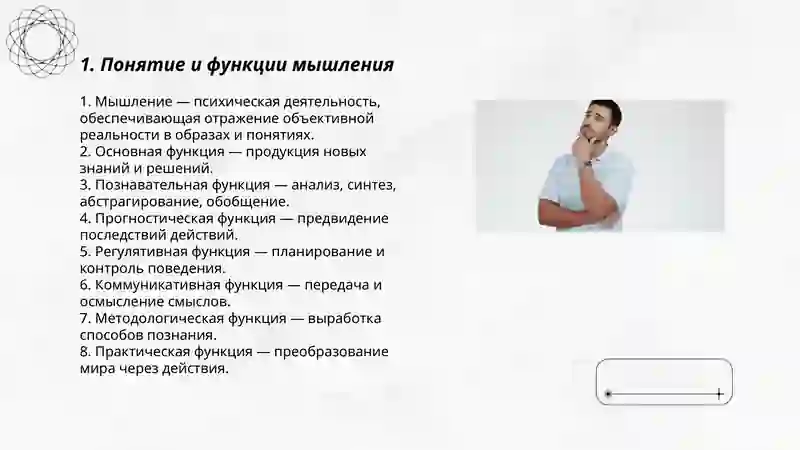 1. Понятие и функции мышления

1. Мышление — психическая деятельность, обеспечивающая отражение объективной реальности в образах и понятиях.
2. Основная функция — продукция новых знаний и решений.
3. Познавательная функция — анализ, синтез, абстрагирование, обобщение.
4. Прогностическая функция — предвидение последствий действий.
5. Регулятивная функция — планирование и контроль поведения.
6. Коммуникативная функция — передача и осмысление смыслов.
7. Методологическая функция — выработка способов познания.
8. Практическая функция — преобразование мира через действия.